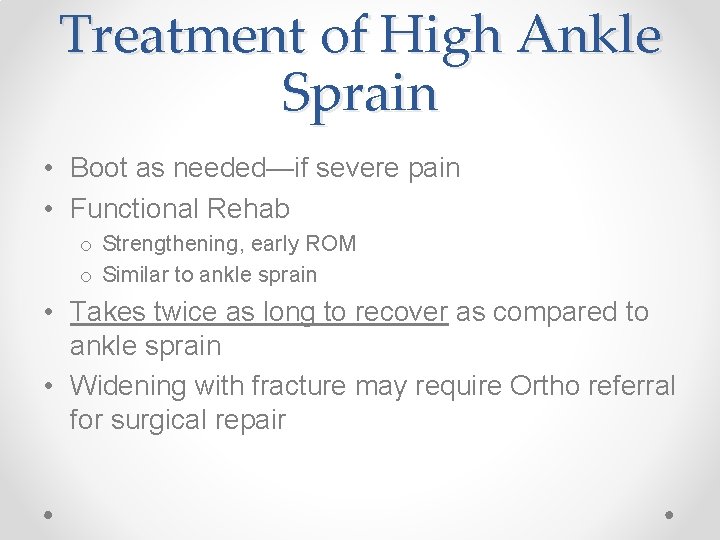 Treatment of High Ankle Sprain

• Boot as needed—if severe pain
• Functional Rehab
  o Strengthening, early ROM
  o Similar to ankle sprain
• Takes twice as long to recover as compared to ankle sprain
• Widening with fracture may require Ortho referral for surgical repair